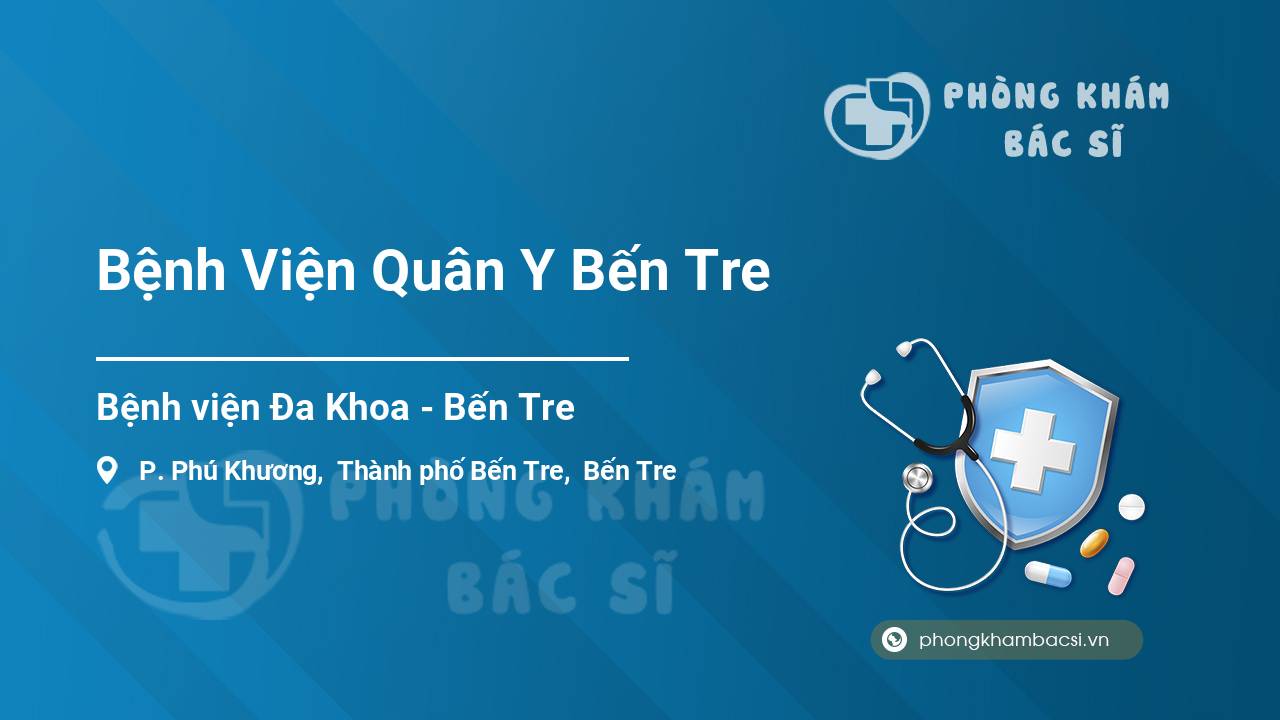 PHÒNG KHÁM
BÁC SĨ

Bệnh Viện Quân Y Bến Tre

Bệnh viện Đa Khoa - Bến Tre

P. Phú Khương, Thành phố Bến Tre, Bến Tre

PHÒNG KHÁM
BÁC SĨ

phongkhambacsi.vn